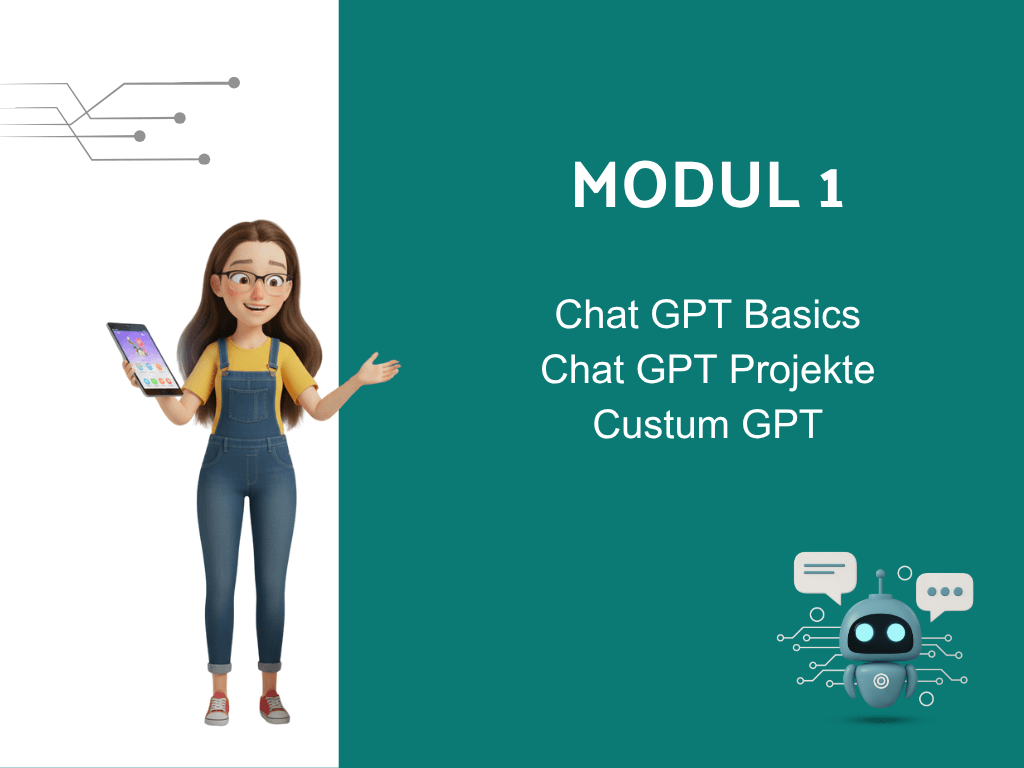 MODUL 1

Chat GPT Basics
Chat GPT Projekte
Custum GPT